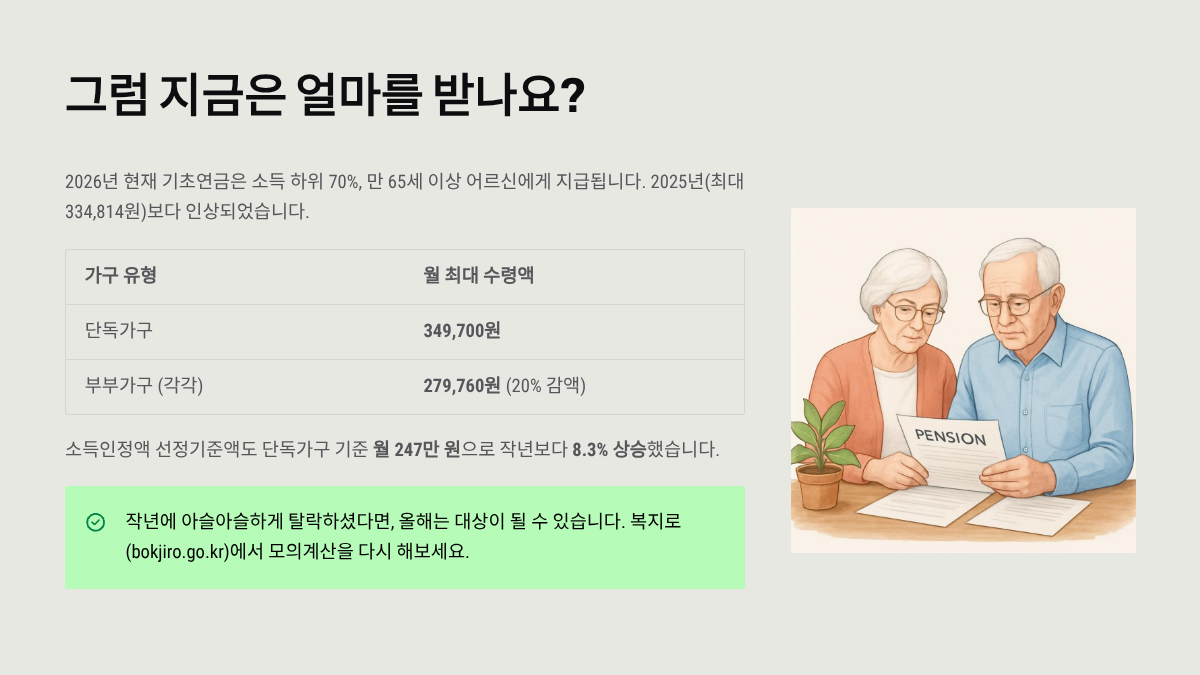 그럼 지금은 얼마를 받나요?

2026년 현재 기초연금은 소득 하위 70%, 만 65세 이상 어르신에게 지급됩니다. 2025년(최대 334,814원)보다 인상되었습니다.

| 가구 유형 | 월 최대 수령액 |
|---|---|
| 단독가구 | 349,700원 |
| 부부가구 (각각) | 279,760원 (20% 감액) |

소득인정액 선정기준액도 단독가구 기준 월 247만 원으로 작년보다 8.3% 상승했습니다.

작년에 아슬아슬하게 탈락하셨다면, 올해는 대상이 될 수 있습니다. 복지로 (bokjiro.go.kr)에서 모의계산을 다시 해보세요.

PENSION